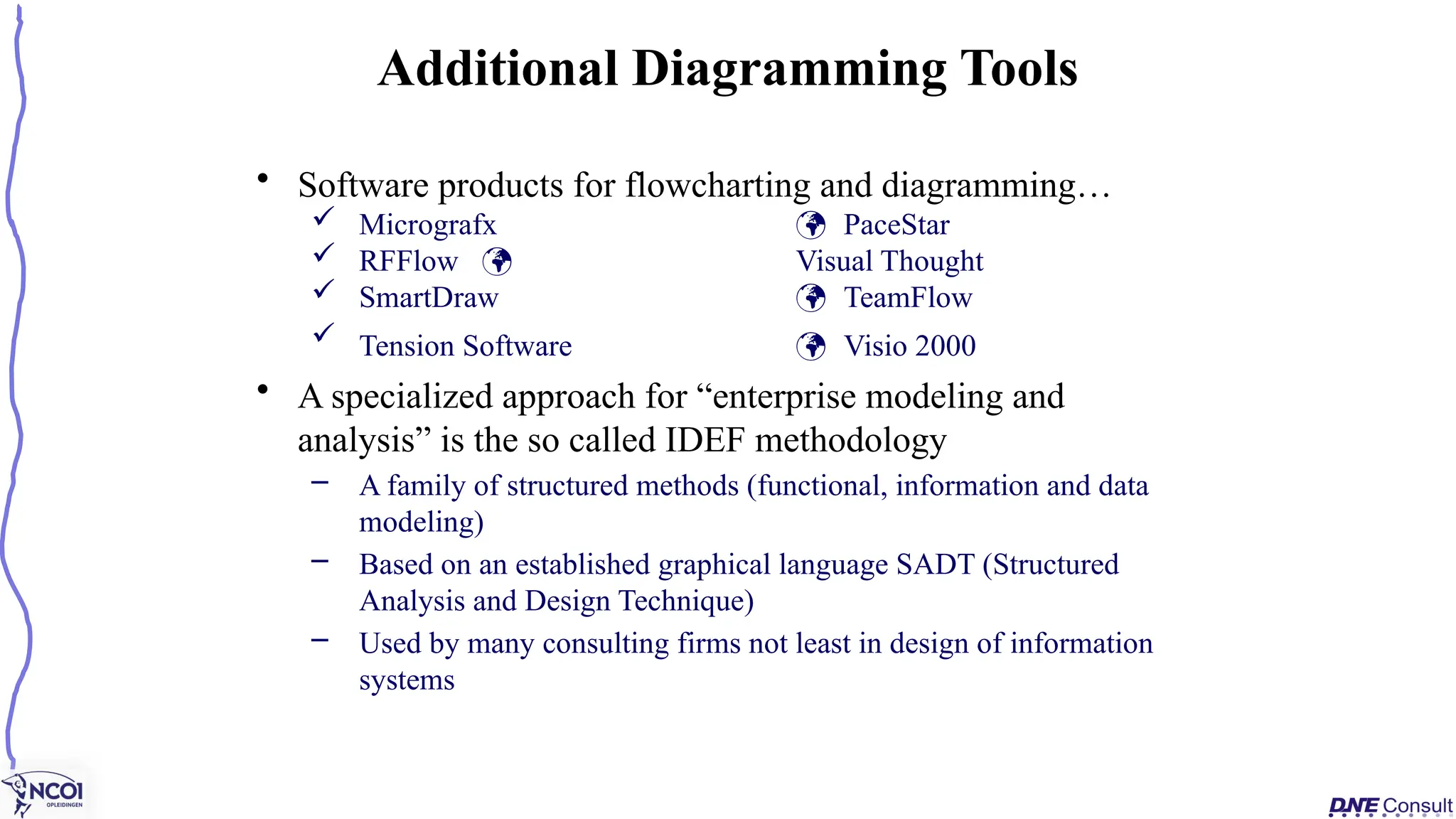 Additional Diagramming Tools

• Software products for flowcharting and diagramming…

✓ Micrografx
✓ RFFlow
✓ SmartDraw
✓ Tension Software

PaceStar
Visual Thought
TeamFlow
Visio 2000

• A specialized approach for “enterprise modeling and analysis” is the so called IDEF methodology

– A family of structured methods (functional, information and data modeling)

– Based on an established graphical language SADT (Structured Analysis and Design Technique)

– Used by many consulting firms not least in design of information systems

NCOI OPLEIDINGEN

DNE Consult